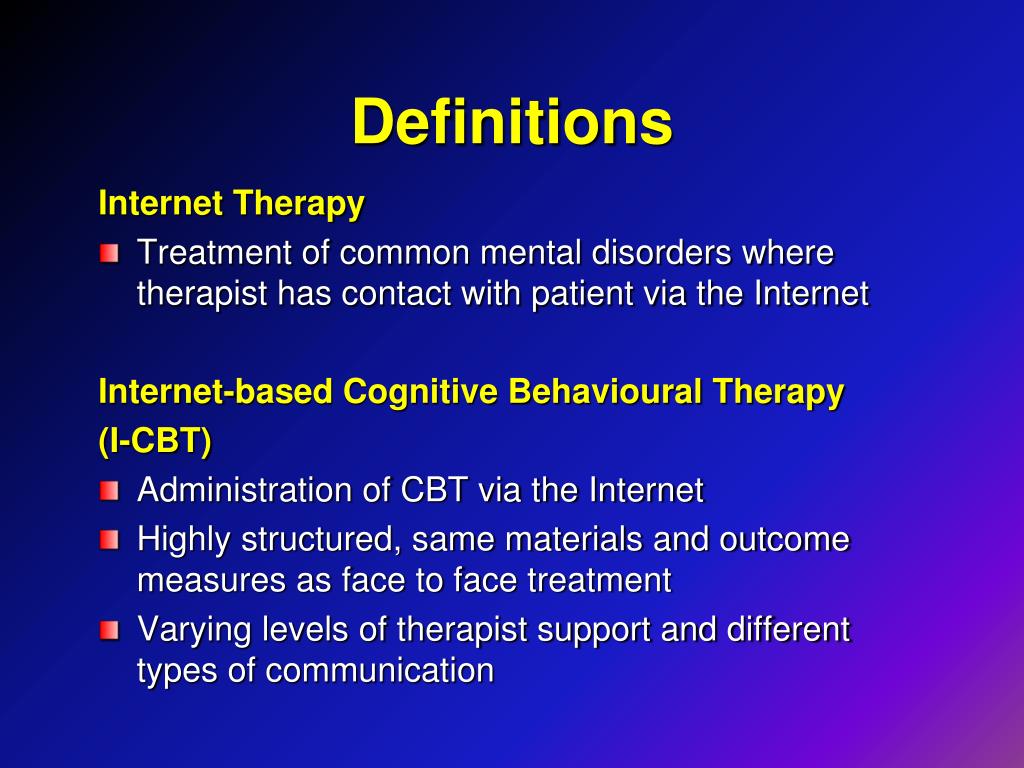 Definitions

Internet Therapy

Treatment of common mental disorders where therapist has contact with patient via the Internet

Internet-based Cognitive Behavioural Therapy (I-CBT)

Administration of CBT via the Internet

Highly structured, same materials and outcome measures as face to face treatment

Varying levels of therapist support and different types of communication